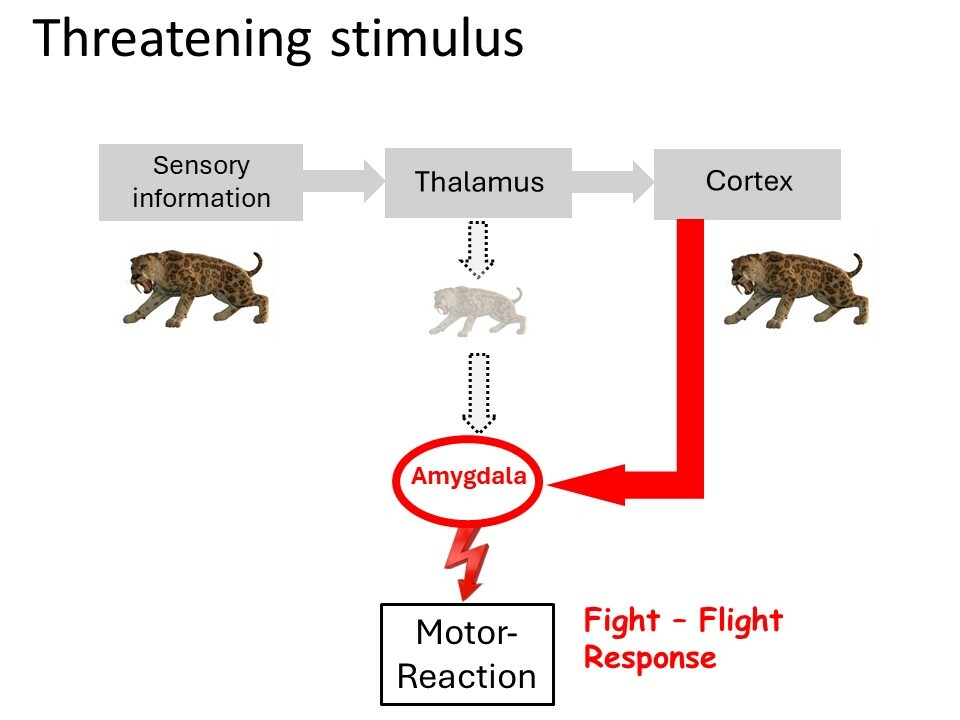 Threatening stimulus

Sensory information

Thalamus

Cortex

Amygdala

Motor-Reaction

Fight – Flight Response